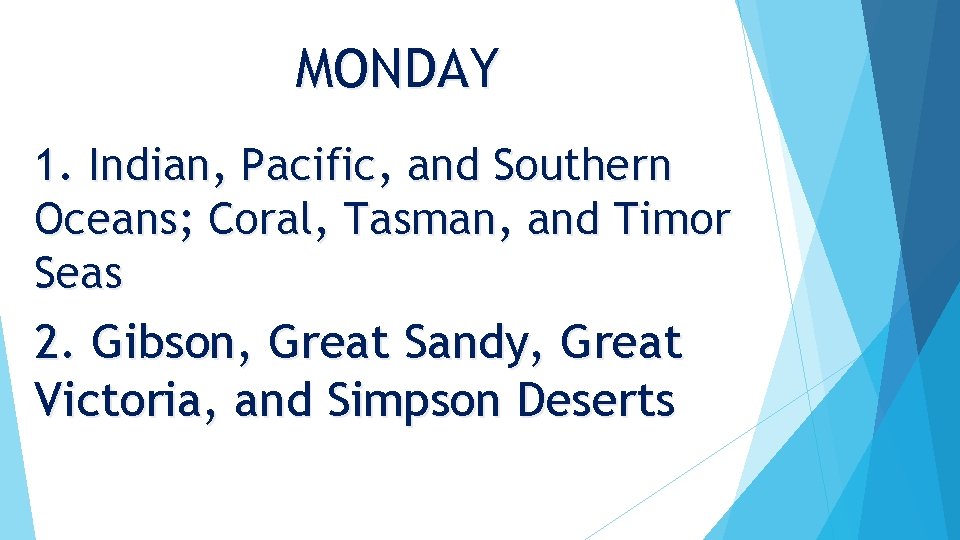 MONDAY

1. Indian, Pacific, and Southern Oceans; Coral, Tasman, and Timor Seas

2. Gibson, Great Sandy, Great Victoria, and Simpson Deserts